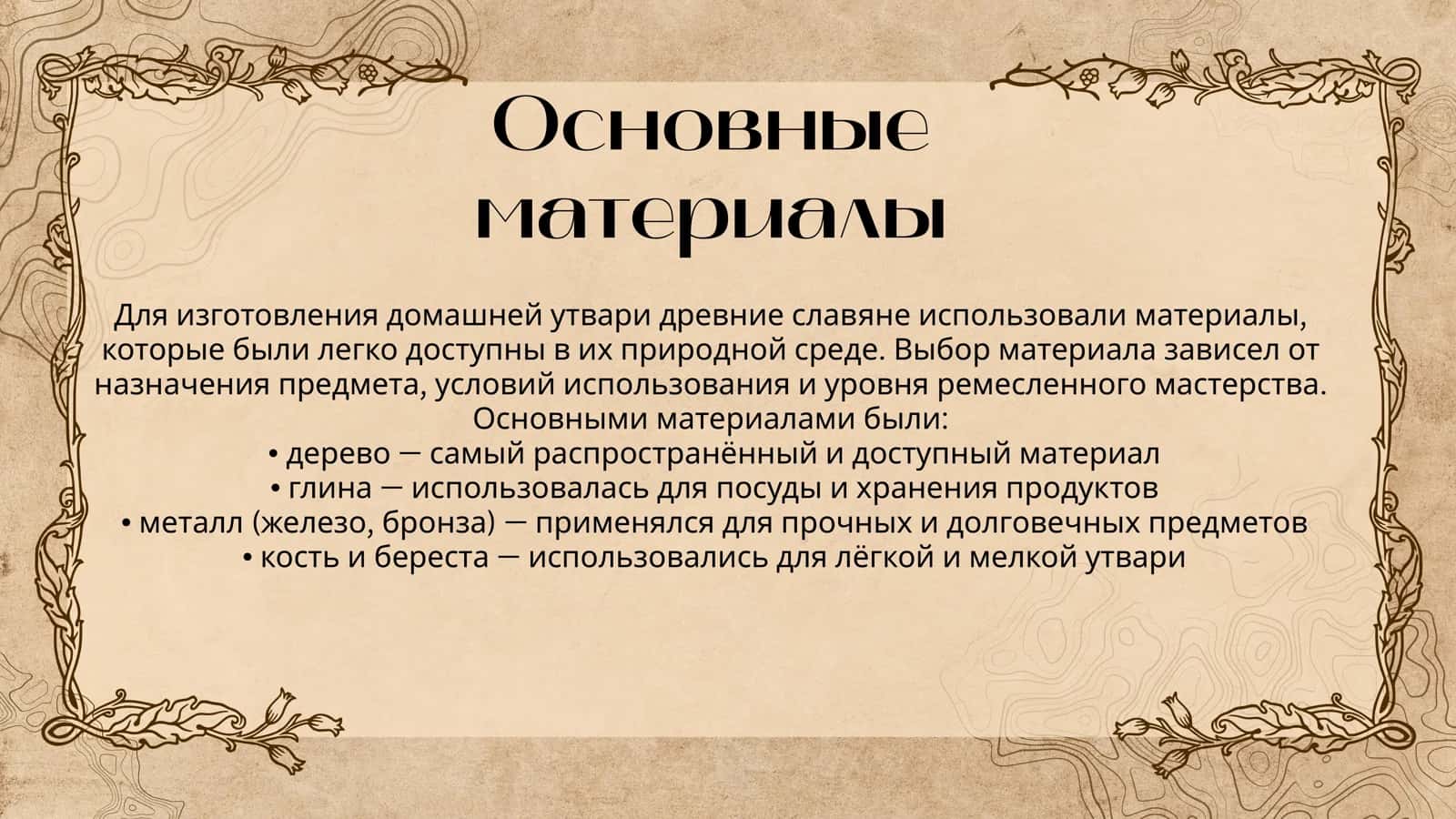 Основные материалы

Для изготовления домашней утвари древние славяне использовали материалы, которые были легко доступны в их природной среде. Выбор материала зависел от назначения предмета, условий использования и уровня ремесленного мастерства. Основными материалами были:
• дерево — самый распространённый и доступный материал
• глина — использовалась для посуды и хранения продуктов
• металл (железо, бронза) — применялся для прочных и долговечных предметов
• кость и береста — использовались для лёгкой и мелкой утвари